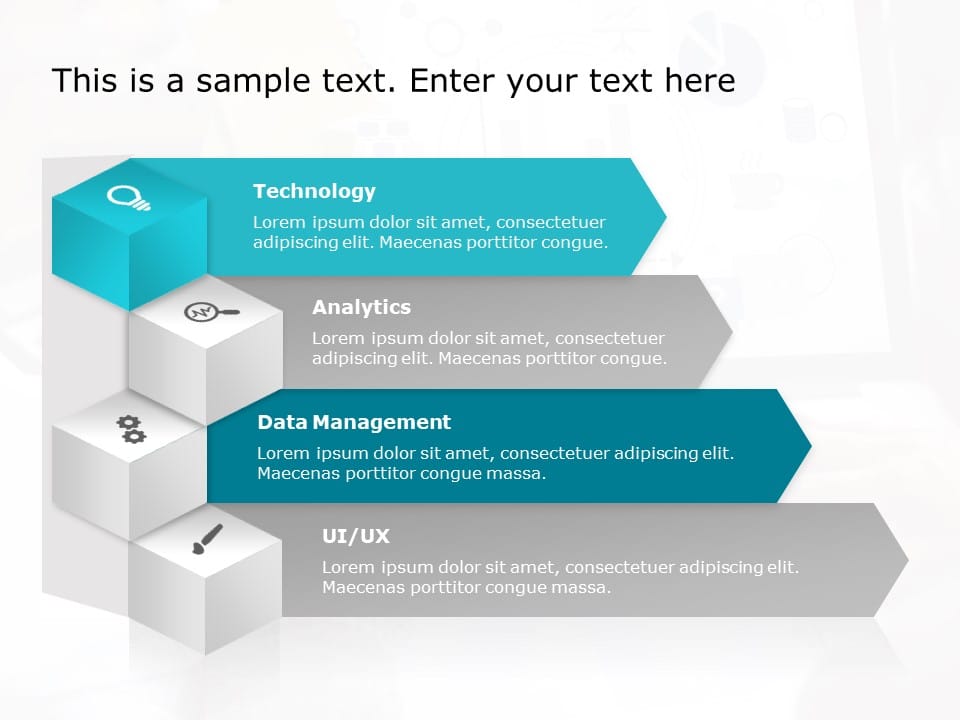 This is a sample text. Enter your text here

Technology
Lorem ipsum dolor sit amet, consectetuer adipiscing elit. Maecenas porttitor congue.

Analytics
Lorem ipsum dolor sit amet, consectetuer adipiscing elit. Maecenas porttitor congue.

Data Management
Lorem ipsum dolor sit amet, consectetuer adipiscing elit. Maecenas porttitor congue massa.

UI/UX
Lorem ipsum dolor sit amet, consectetuer adipiscing elit. Maecenas porttitor congue massa.